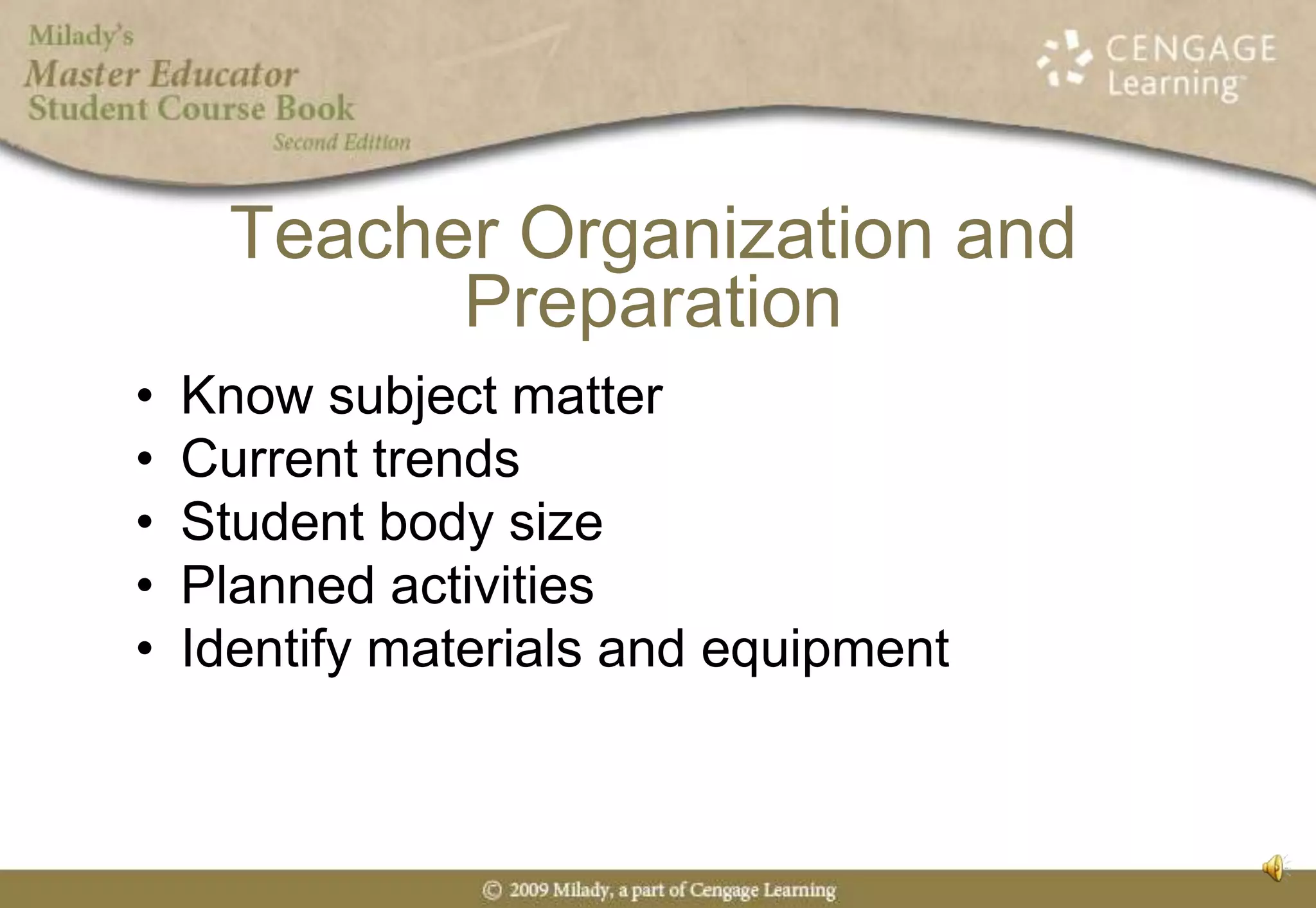 Milady's
Master Educator
Student Course Book
Second Edition

CENGAGE Learning

Teacher Organization and Preparation

• Know subject matter
• Current trends
• Student body size
• Planned activities
• Identify materials and equipment

© 2009 Milady, a part of Cengage Learning